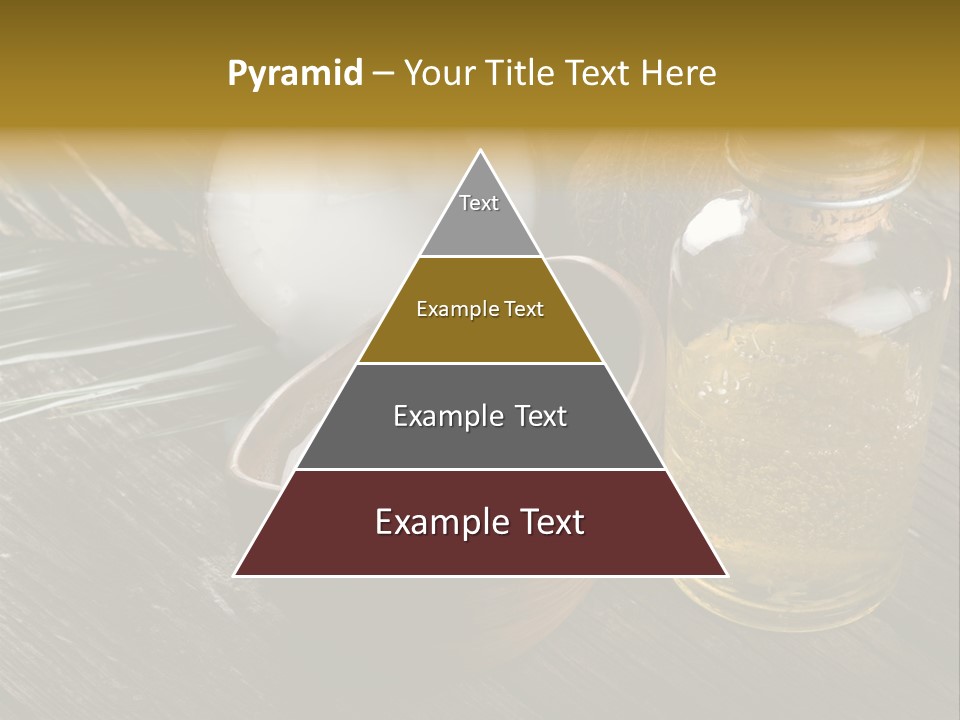 Pyramid – Your Title Text Here

Text

Example Text

Example Text

Example Text